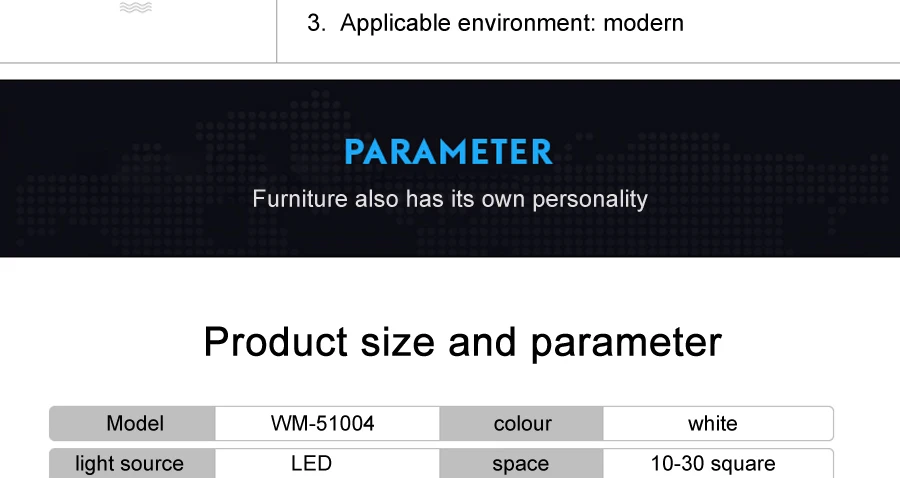 3. Applicable environment: modern

PARAMETER

Furniture also has its own personality

Product size and parameter

| Model | WM-51004 | colour | white |
|---|---|---|---|
| light source | LED | space | 10-30 square |